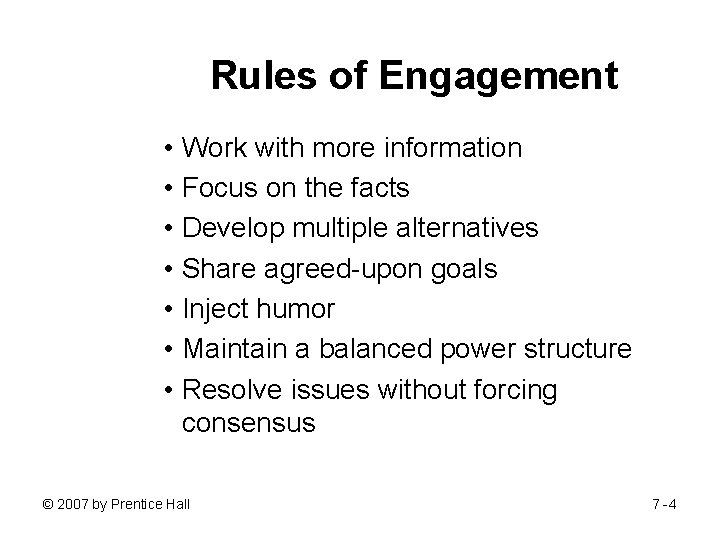 Rules of Engagement

• Work with more information
• Focus on the facts
• Develop multiple alternatives
• Share agreed-upon goals
• Inject humor
• Maintain a balanced power structure
• Resolve issues without forcing consensus

© 2007 by Prentice Hall

7-4